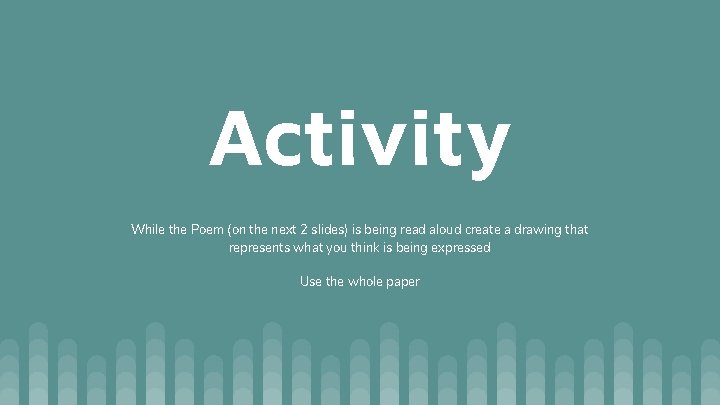 Activity

While the Poem (on the next 2 slides) is being read aloud create a drawing that represents what you think is being expressed

Use the whole paper